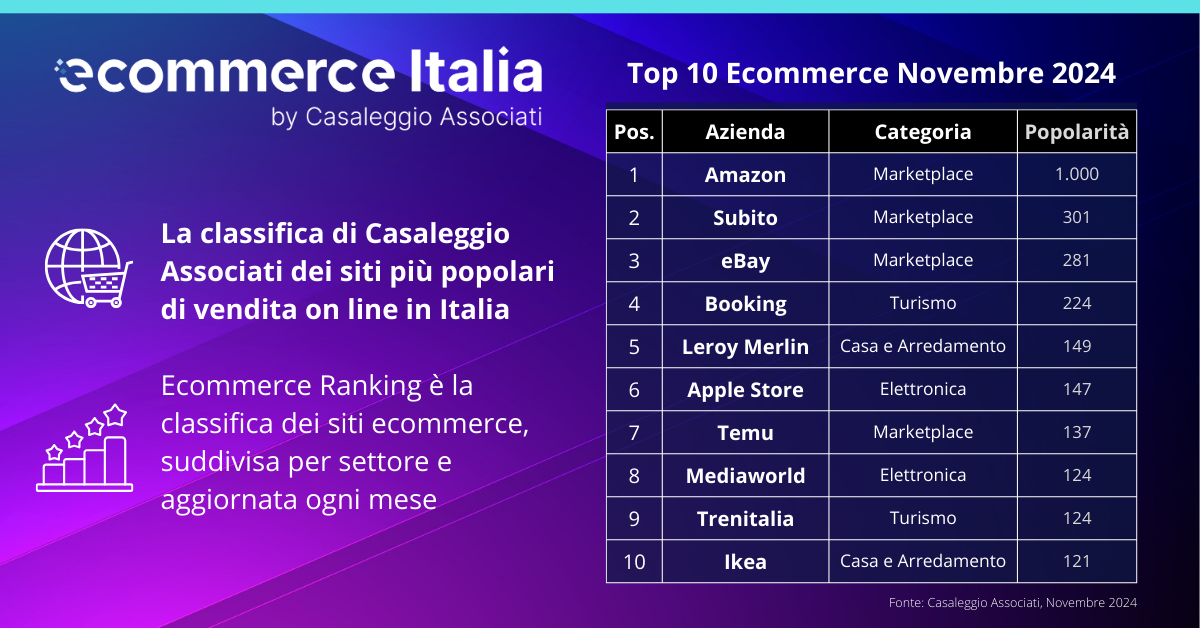 ecommerce Italia
by Casaleggio Associati

La classifica di Casaleggio Associati dei siti più popolari di vendita on line in Italia

Ecommerce Ranking è la classifica dei siti ecommerce, suddivisa per settore e aggiornata ogni mese

Top 10 Ecommerce Novembre 2024

| Pos. | Azienda | Categoria | Popolarità |
|---|---|---|---|
| 1 | Amazon | Marketplace | 1.000 |
| 2 | Subito | Marketplace | 301 |
| 3 | eBay | Marketplace | 281 |
| 4 | Booking | Turismo | 224 |
| 5 | Leroy Merlin | Casa e Arredamento | 149 |
| 6 | Apple Store | Elettronica | 147 |
| 7 | Temu | Marketplace | 137 |
| 8 | Mediaworld | Elettronica | 124 |
| 9 | Trenitalia | Turismo | 124 |
| 10 | Ikea | Casa e Arredamento | 121 |

Fonte: Casaleggio Associati, Novembre 2024